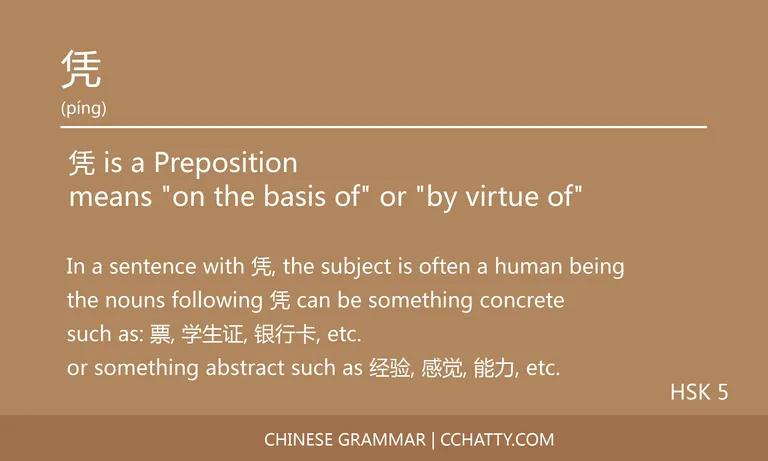 凭
(píng)

凭 is a Preposition
means "on the basis of" or "by virtue of"

In a sentence with 凭, the subject is often a human being
the nouns following 凭 can be something concrete
such as: 票, 学生证, 银行卡, etc.
or something abstract such as 经验, 感觉, 能力, etc.

HSK 5

CHINESE GRAMMAR | CCHATTY.COM